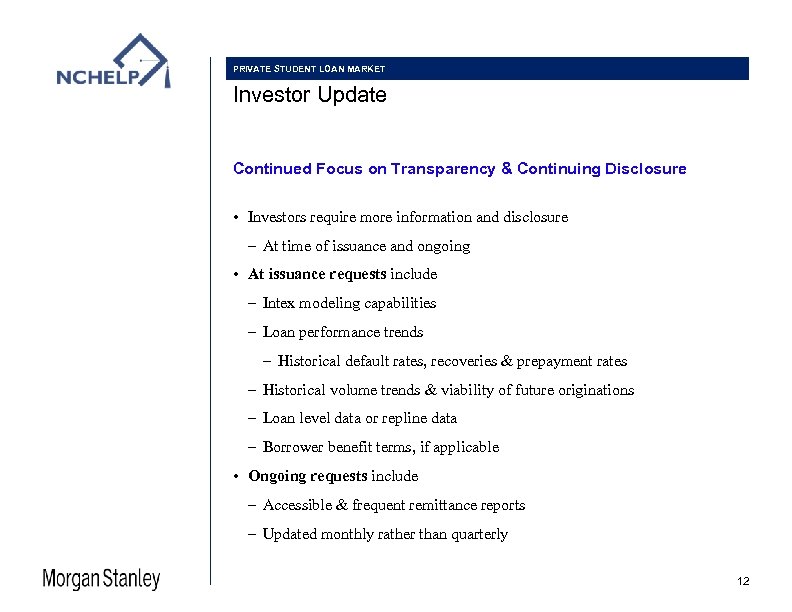 NCHELP

PRIVATE STUDENT LOAN MARKET

Investor Update

Continued Focus on Transparency & Continuing Disclosure

• Investors require more information and disclosure
– At time of issuance and ongoing
• At issuance requests include
– Intex modeling capabilities
– Loan performance trends
– Historical default rates, recoveries & prepayment rates
– Historical volume trends & viability of future originations
– Loan level data or repline data
– Borrower benefit terms, if applicable
• Ongoing requests include
– Accessible & frequent remittance reports
– Updated monthly rather than quarterly

Morgan Stanley

12